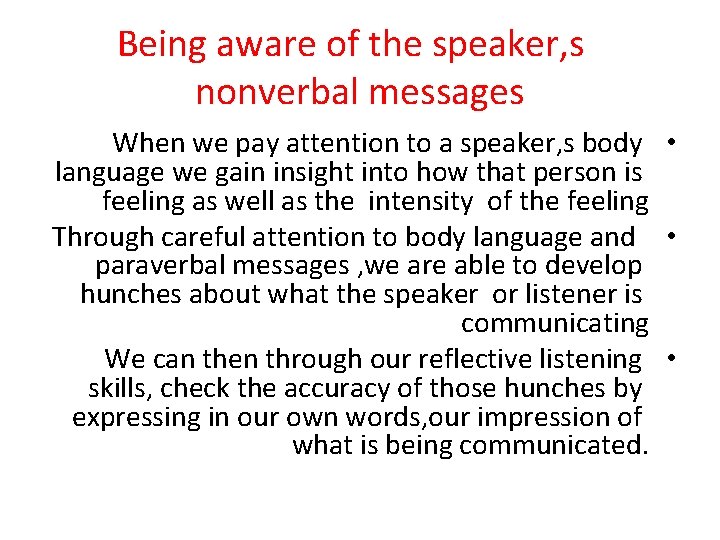 Being aware of the speaker,s nonverbal messages

• When we pay attention to a speaker,s body language we gain insight into how that person is feeling as well as the intensity of the feeling

• Through careful attention to body language and paraverbal messages ,we are able to develop hunches about what the speaker or listener is communicating

• We can then through our reflective listening skills, check the accuracy of those hunches by expressing in our own words,our impression of what is being communicated.